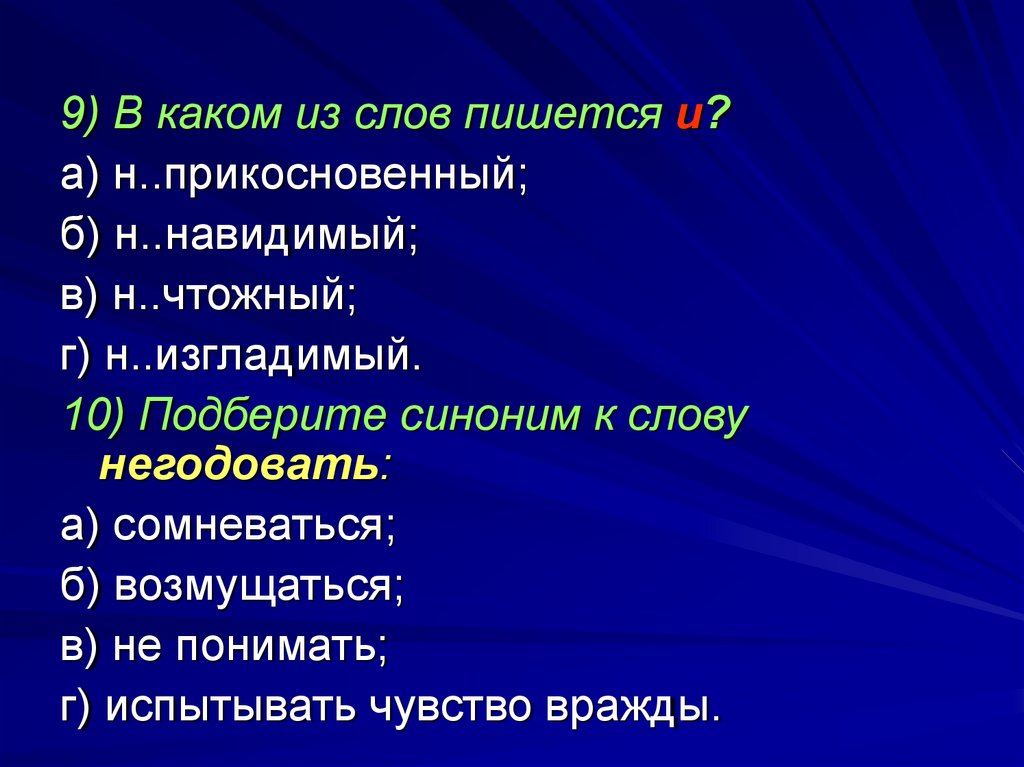 9) В каком из слов пишется и?
а) н..прикосновенный;
б) н..навидимый;
в) н..чтожный;
г) н..изгладимый.
10) Подберите синоним к слову негодовать:
а) сомневаться;
б) возмущаться;
в) не понимать;
г) испытывать чувство вражды.